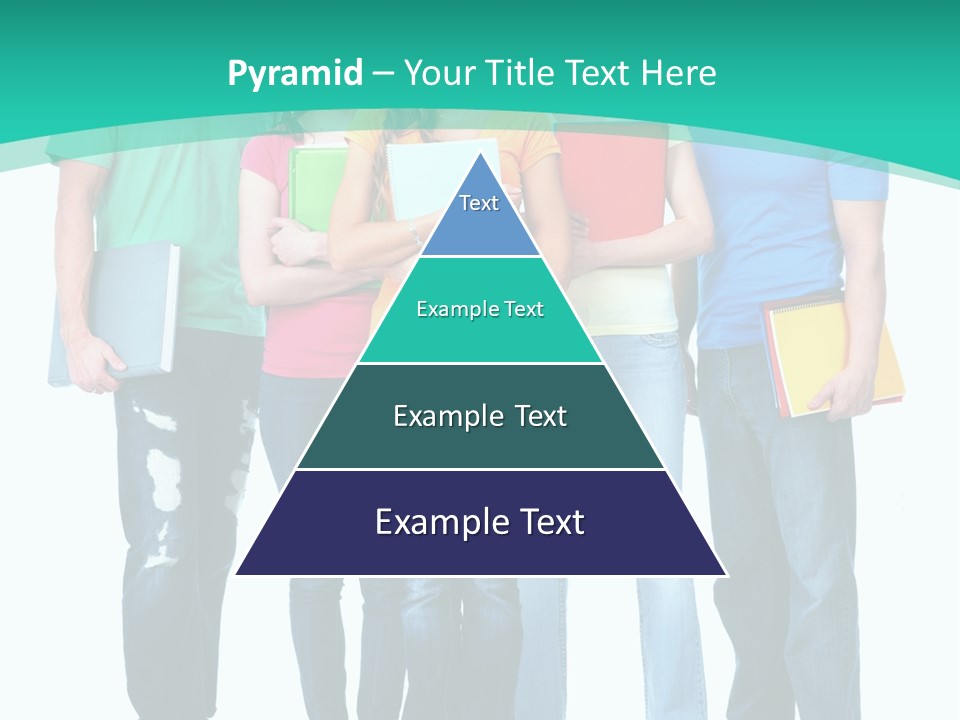 Pyramid – Your Title Text Here

Text

Example Text

Example Text

Example Text